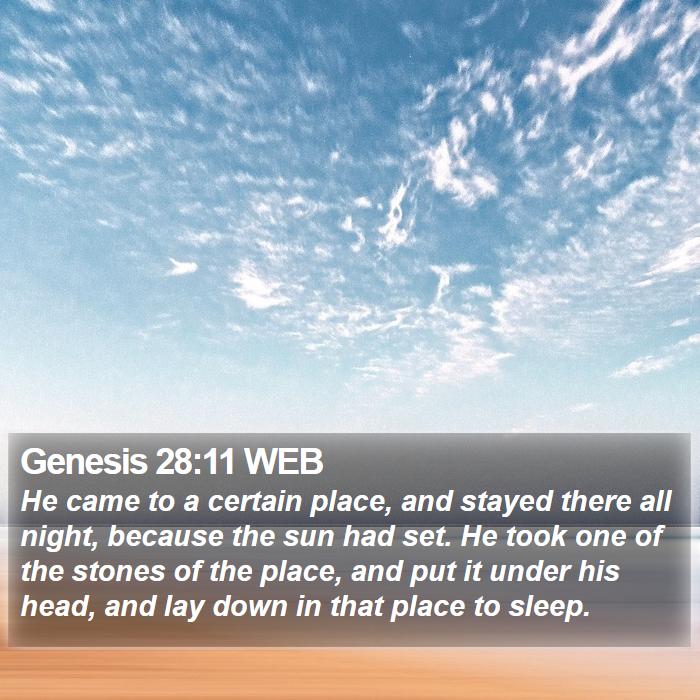 Genesis 28:11 WEB

He came to a certain place, and stayed there all night, because the sun had set. He took one of the stones of the place, and put it under his head, and lay down in that place to sleep.